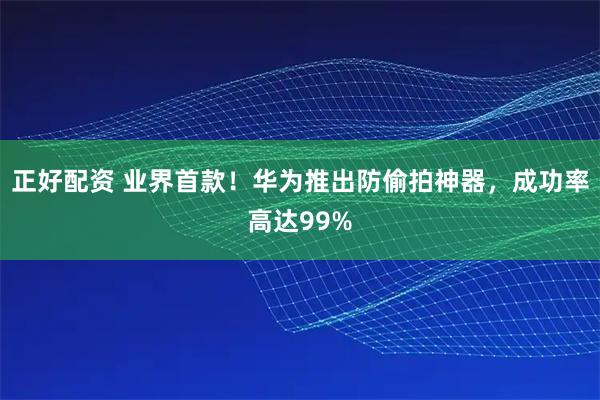 正好配资 业界首款！华为推出防偷拍神器，成功率高达99%